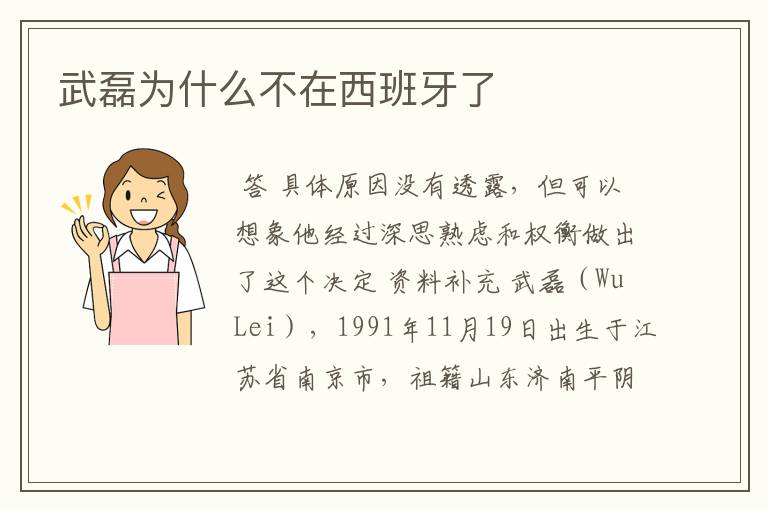 武磊为什么不在西班牙了

答 具体原因没有透露，但可以想象他经过深思熟虑和权衡做出了这个决定 资料补充 武磊（Wu Lei），1991年11月19日出生于江苏省南京市，祖籍山东济南平阴